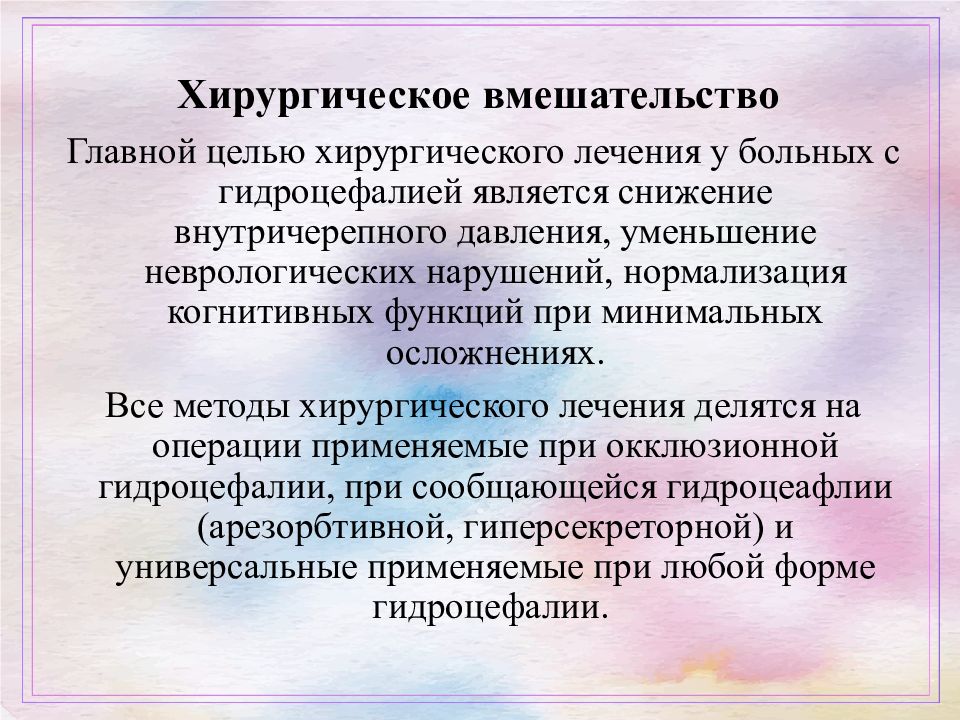 Хирургическое вмешательство

Главной целью хирургического лечения у больных с гидроцефалией является снижение внутричерепного давления, уменьшение неврологических нарушений, нормализация когнитивных функций при минимальных осложнениях.

Все методы хирургического лечения делятся на операции применяемые при окклюзионной гидроцефалии, при сообщающейся гидроцеафлии (арезорбтивной, гиперсекреторной) и универсальные применяемые при любой форме гидроцефалии.